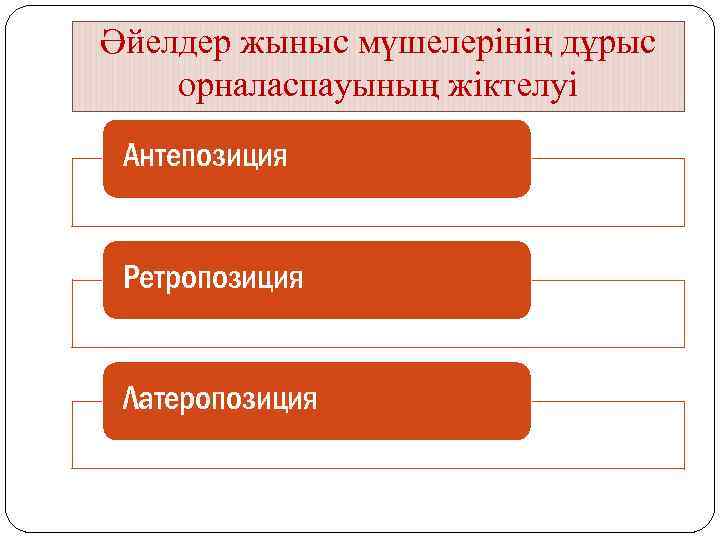 Әйелдер жыныс мүшелерінің дұрыс орналаспауының жіктелуі

Антепозиция

Ретропозиция

Латеропозиция